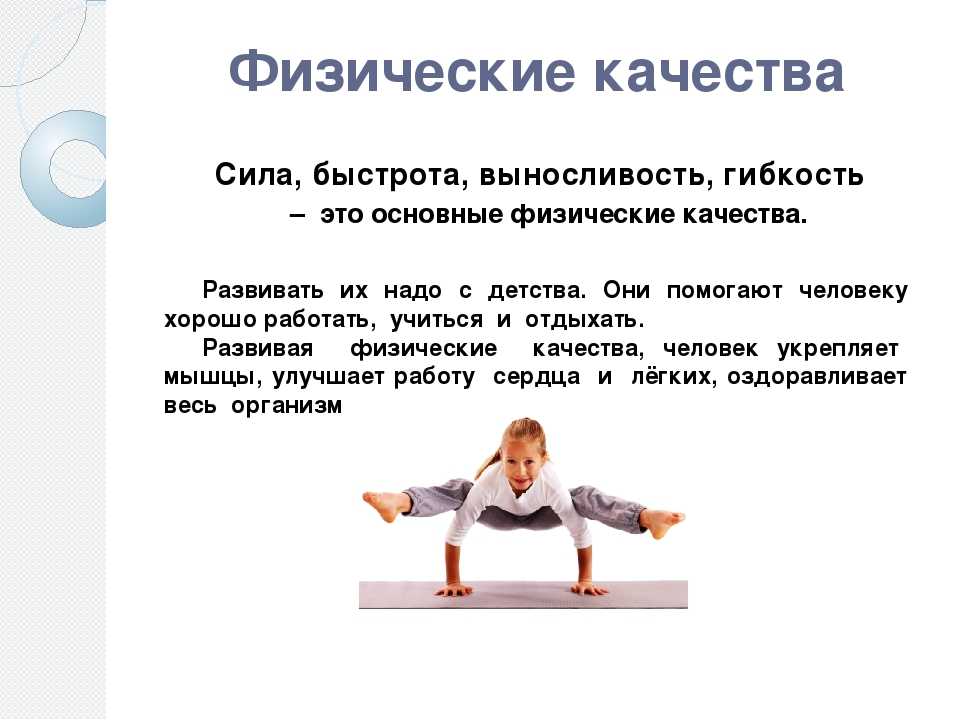 Физические качества

Сила, быстрота, выносливость, гибкость – это основные физические качества.

Развивать их надо с детства. Они помогают человеку хорошо работать, учиться и отдыхать.

Развивая физические качества, человек укрепляет мышцы, улучшает работу сердца и лёгких, оздоравливает весь организм